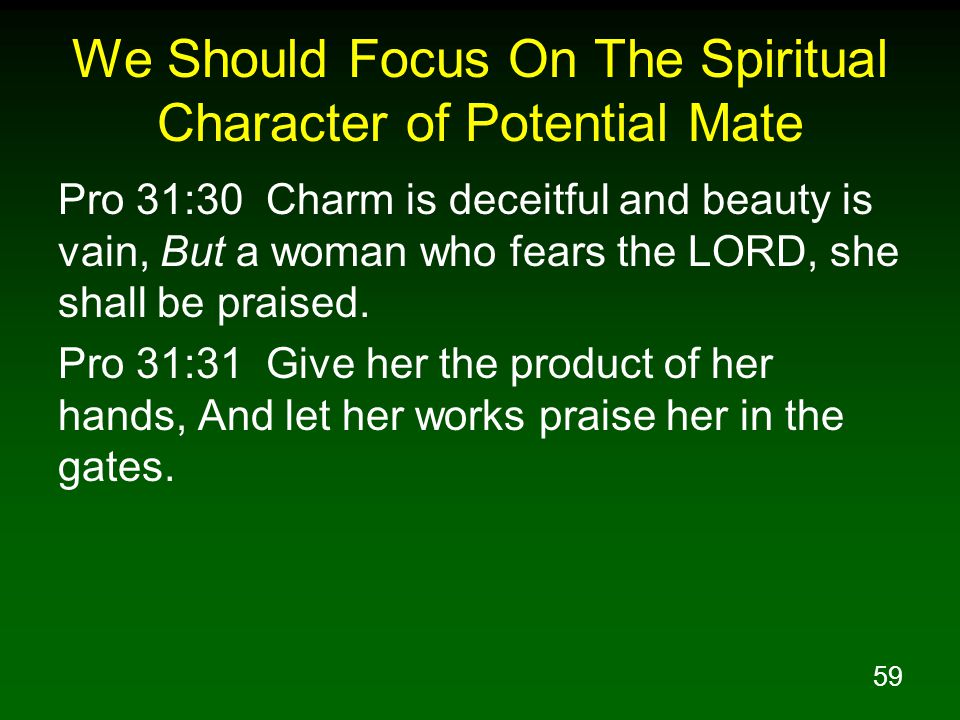 We Should Focus On The Spiritual Character of Potential Mate

Pro 31:30 Charm is deceitful and beauty is vain, But a woman who fears the LORD, she shall be praised.

Pro 31:31 Give her the product of her hands, And let her works praise her in the gates.

59